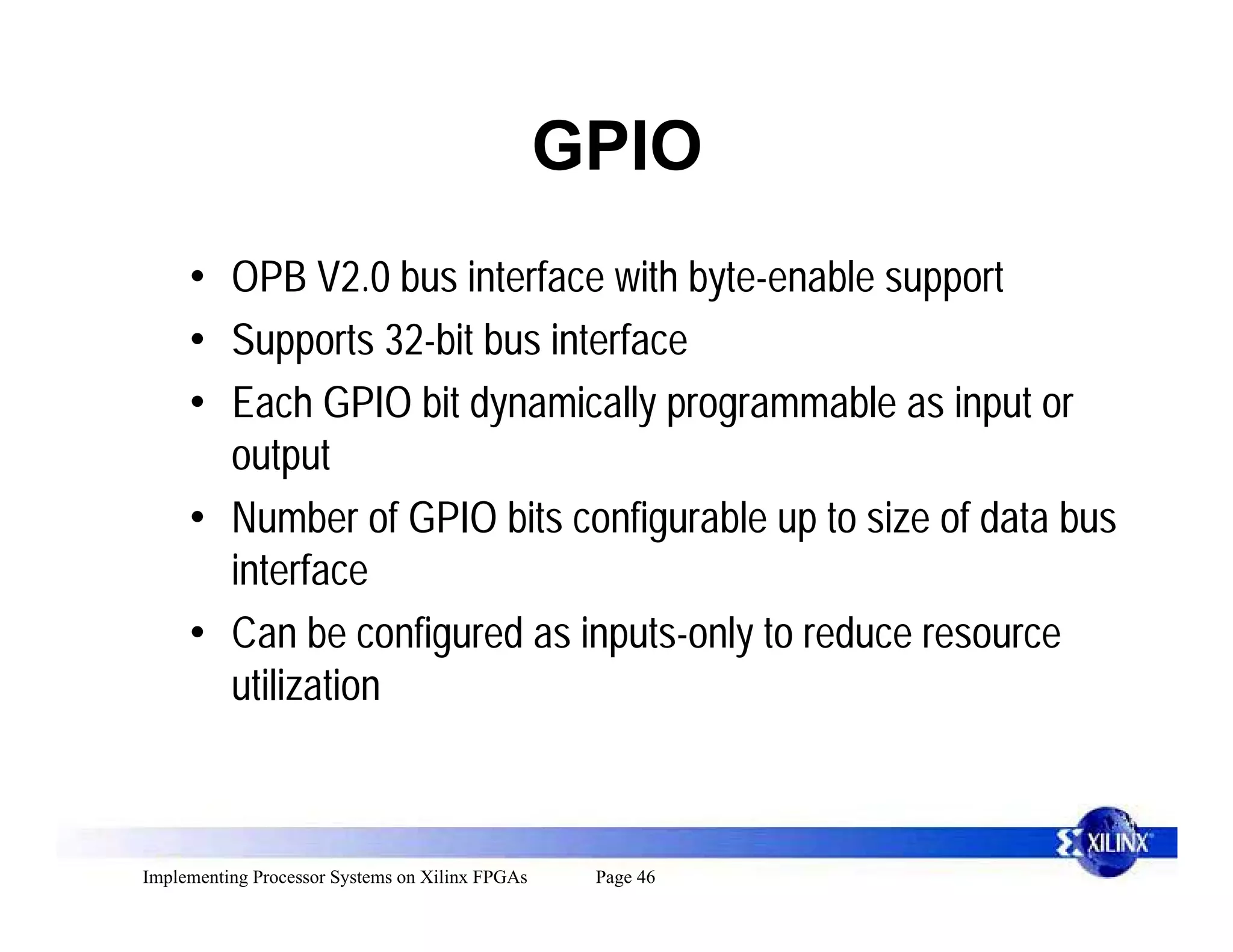 GPIO

• OPB V2.0 bus interface with byte-enable support
• Supports 32-bit bus interface
• Each GPIO bit dynamically programmable as input or output
• Number of GPIO bits configurable up to size of data bus interface
• Can be configured as inputs-only to reduce resource utilization

XILINX

Implementing Processor Systems on Xilinx FPGAs Page 46